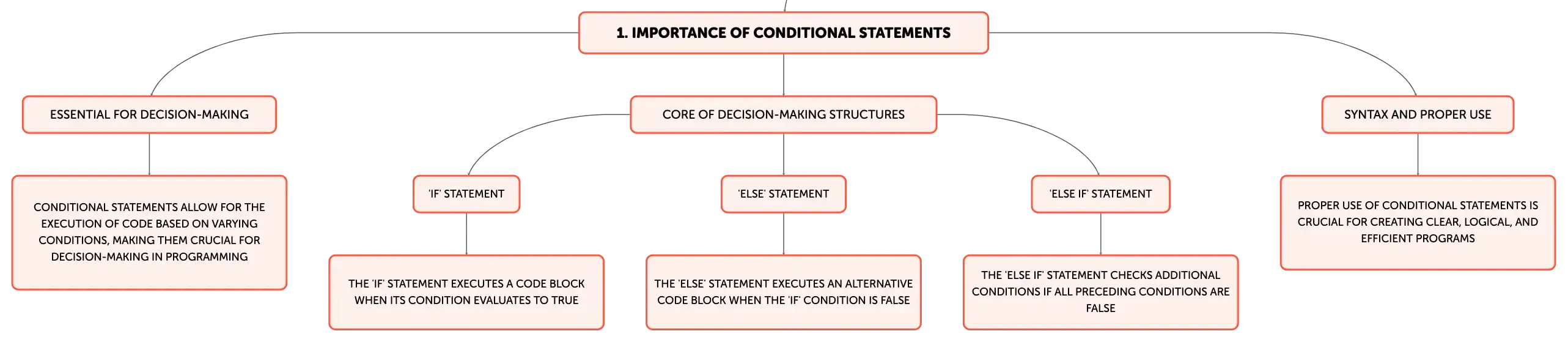 1. IMPORTANCE OF CONDITIONAL STATEMENTS

ESSENTIAL FOR DECISION-MAKING

CONDITIONAL STATEMENTS ALLOW FOR THE EXECUTION OF CODE BASED ON VARYING CONDITIONS, MAKING THEM CRUCIAL FOR DECISION-MAKING IN PROGRAMMING

CORE OF DECISION-MAKING STRUCTURES

'IF' STATEMENT

THE 'IF' STATEMENT EXECUTES A CODE BLOCK WHEN ITS CONDITION EVALUATES TO TRUE

'ELSE' STATEMENT

THE 'ELSE' STATEMENT EXECUTES AN ALTERNATIVE CODE BLOCK WHEN THE 'IF' CONDITION IS FALSE

'ELSE IF' STATEMENT

THE 'ELSE IF' STATEMENT CHECKS ADDITIONAL CONDITIONS IF ALL PRECEDING CONDITIONS ARE FALSE

SYNTAX AND PROPER USE

PROPER USE OF CONDITIONAL STATEMENTS IS CRUCIAL FOR CREATING CLEAR, LOGICAL, AND EFFICIENT PROGRAMS